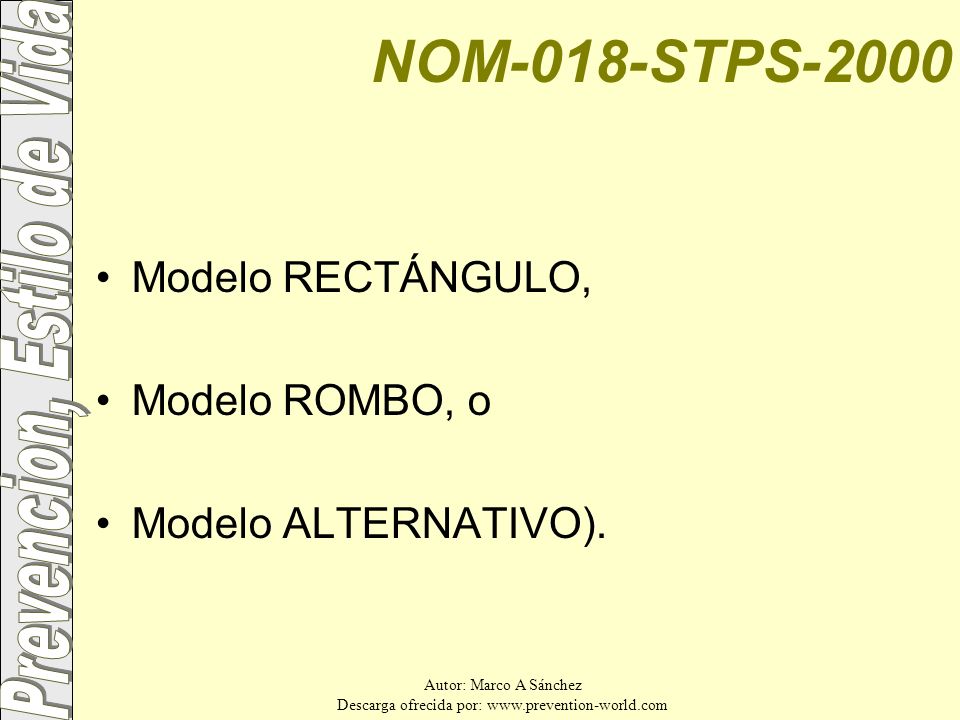 Prevencion, Estilo de Vida

NOM-018-STPS-2000

• Modelo RECTÁNGULO,

• Modelo ROMBO, o

• Modelo ALTERNATIVO).

Autor: Marco A Sánchez
Descarga ofrecida por: www.prevention-world.com